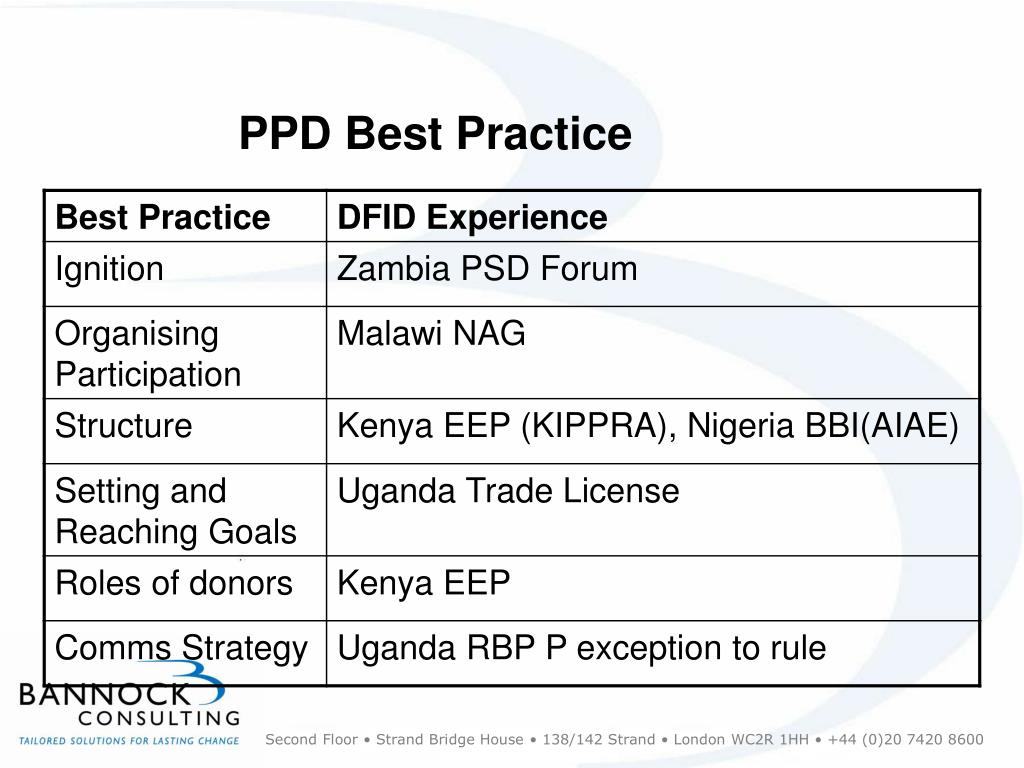 PPD Best Practice

| Best Practice | DFID Experience |
|---|---|
| Ignition | Zambia PSD Forum |
| Organising Participation | Malawi NAG |
| Structure | Kenya EEP (KIPPRA), Nigeria BBI(AIAE) |
| Setting and Reaching Goals | Uganda Trade License |
| Roles of donors | Kenya EEP |
| Comms Strategy | Uganda RBP P exception to rule |

BANNOCK CONSULTING
TAILORED SOLUTIONS FOR LASTING CHANGE

Second Floor • Strand Bridge House • 138/142 Strand • London WC2R 1HH • +44 (0)20 7420 8600